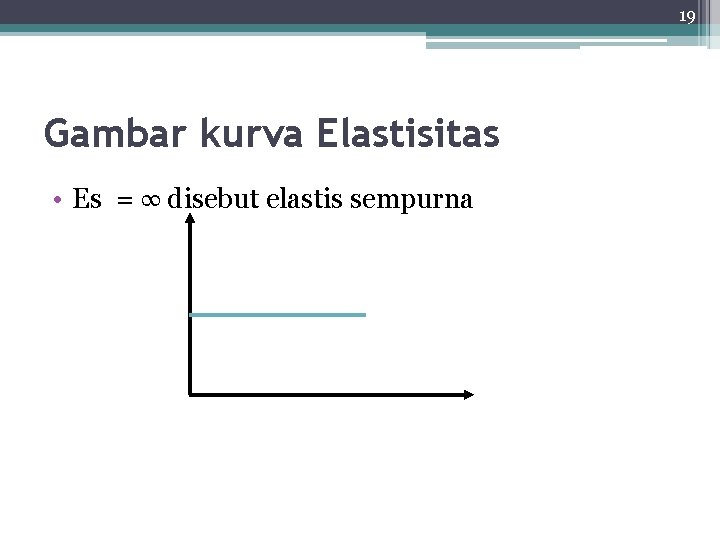 19

Gambar kurva Elastisitas

• Es $= \infty$ disebut elastis sempurna